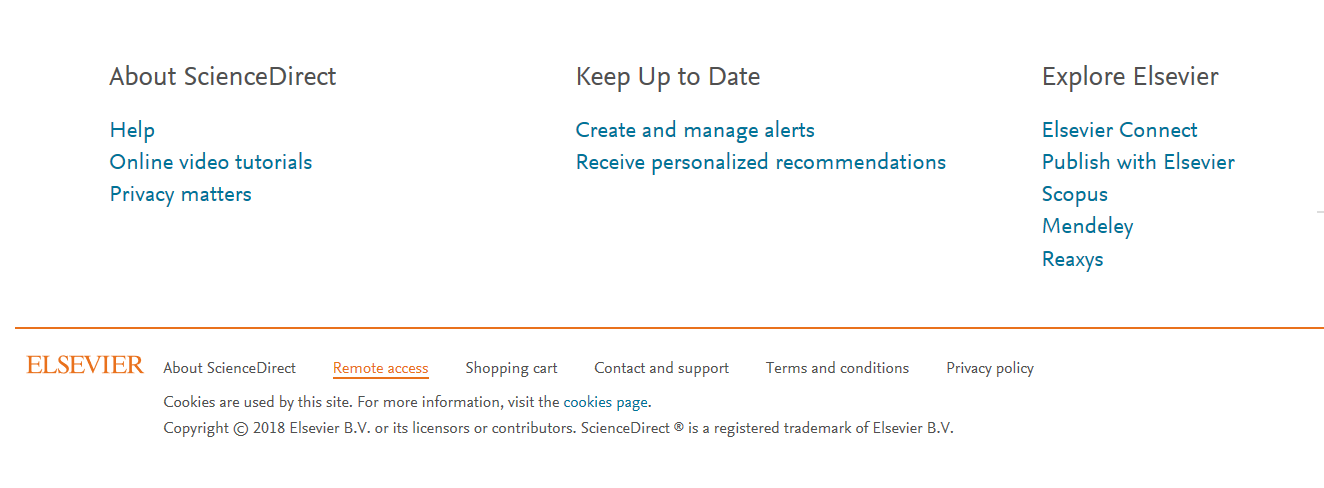 About ScienceDirect

Help
Online video tutorials
Privacy matters

Keep Up to Date

Create and manage alerts
Receive personalized recommendations

Explore Elsevier

Elsevier Connect
Publish with Elsevier
Scopus
Mendeley
Reaxys

ELSEVIER About ScienceDirect Remote access Shopping cart Contact and support Terms and conditions Privacy policy

Cookies are used by this site. For more information, visit the cookies page.
Copyright © 2018 Elsevier B.V. or its licensors or contributors. ScienceDirect ® is a registered trademark of Elsevier B.V.